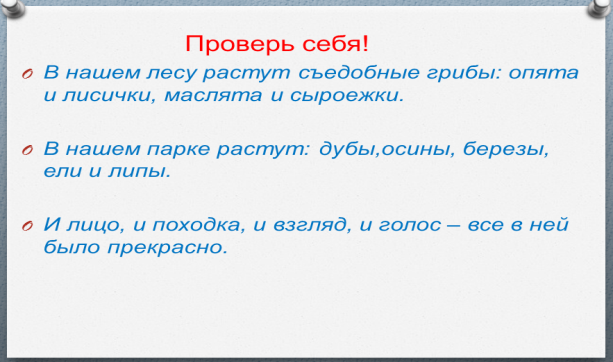 Проверь себя!

В нашем лесу растут съедобные грибы: опята и лисички, маслята и сыроежки.

В нашем парке растут: дубы,осины, березы, ели и липы.

И лицо, и походка, и взгляд, и голос – все в ней было прекрасно.